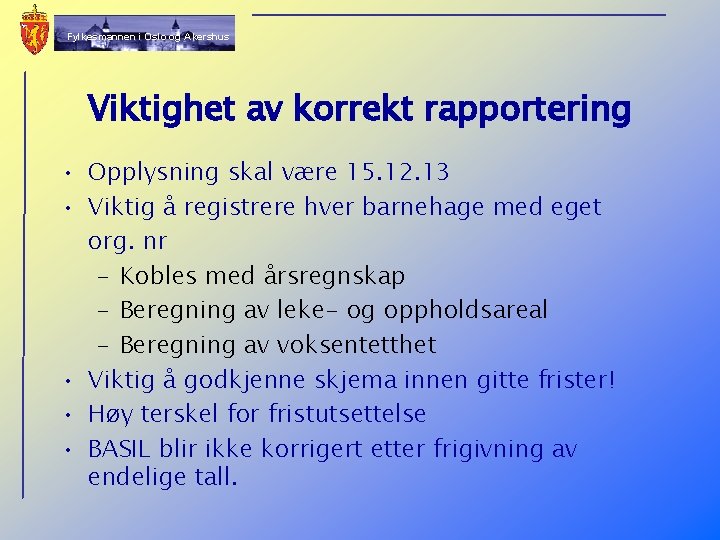 Fylkesmannen i Oslo og Akershus

Viktighet av korrekt rapportering

• Opplysning skal være 15.12.13
• Viktig å registrere hver barnehage med eget org. nr
  – Kobles med årsregnskap
  – Beregning av leke- og oppholdsareal
  – Beregning av voksentetthet
• Viktig å godkjenne skjema innen gitte frister!
• Høy terskel for fristutsettelse
• BASIL blir ikke korrigert etter frigivning av endelige tall.